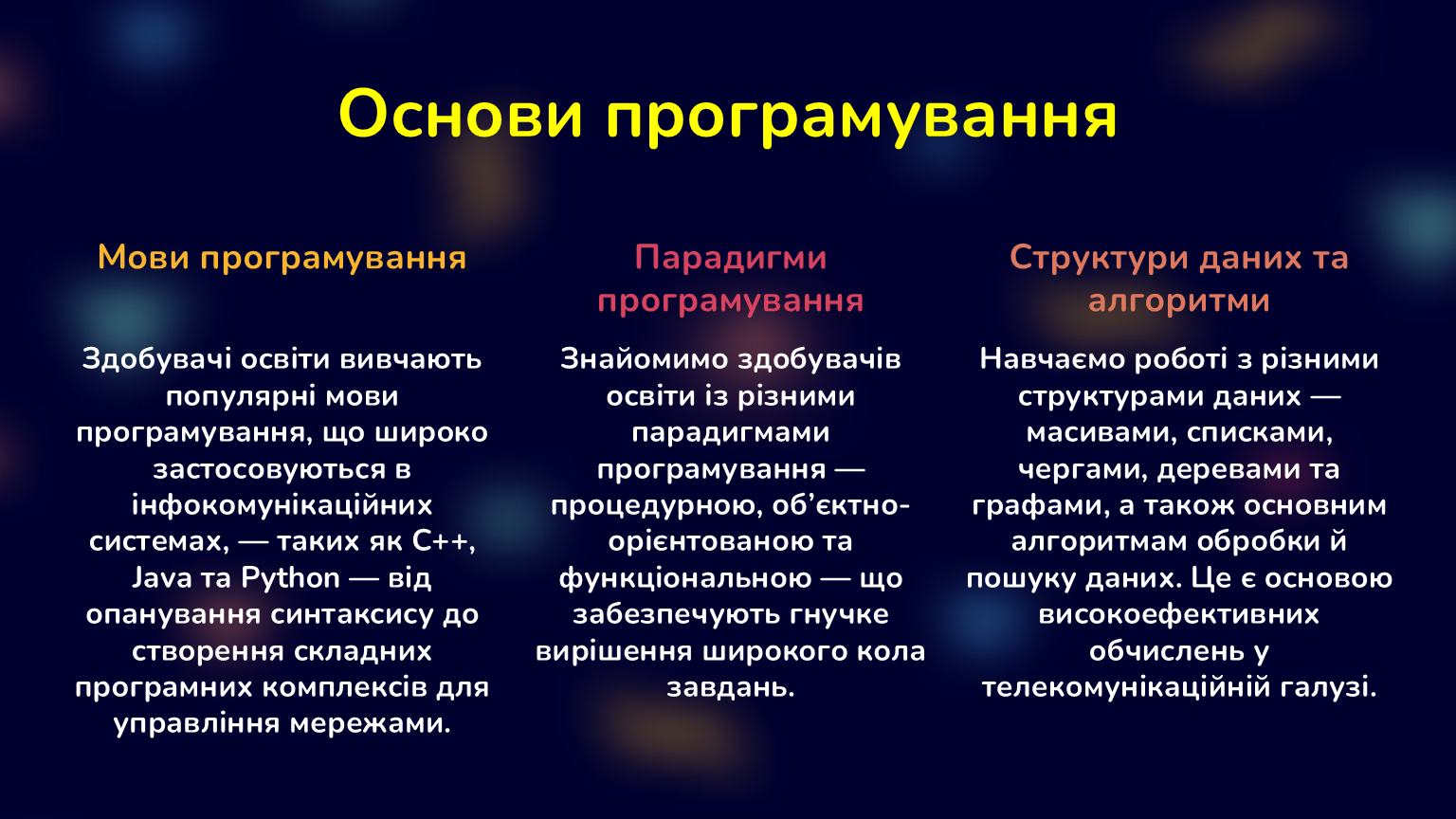 Основи програмування

Мови програмування

Здобувачі освіти вивчають популярні мови програмування, що широко застосовуються в інфокомунікаційних системах, — таких як C++, Java та Python — від опанування синтаксису до створення складних програмних комплексів для управління мережами.

Парадигми програмування

Знайомимо здобувачів освіти із різними парадигмами програмування — процедурною, об'єктно-орієнтованою та функціональною — що забезпечують гнучке вирішення широкого кола завдань.

Структури даних та алгоритми

Навчаємо роботі з різними структурами даних — масивами, списками, чергами, деревами та графами, а також основним алгоритмам обробки й пошуку даних. Це є основою високоефективних обчислень у телекомунікаційній галузі.